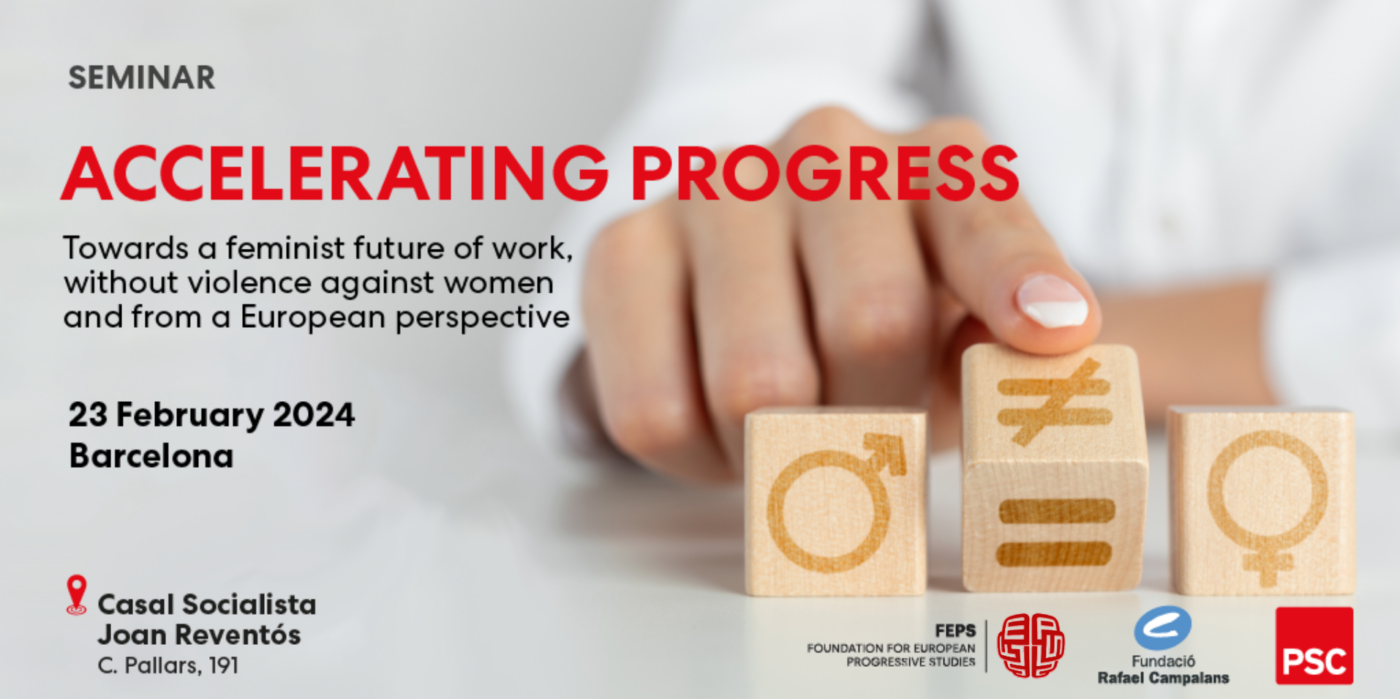 SEMINAR

ACCELERATING PROGRESS

Towards a feminist future of work, without violence against women and from a European perspective

23 February 2024
Barcelona

Casal Socialista Joan Reventós
C. Pallars, 191

FEPS
FOUNDATION FOR EUROPEAN PROGRESSIVE STUDIES

Fundació Rafael Campalans

PSC